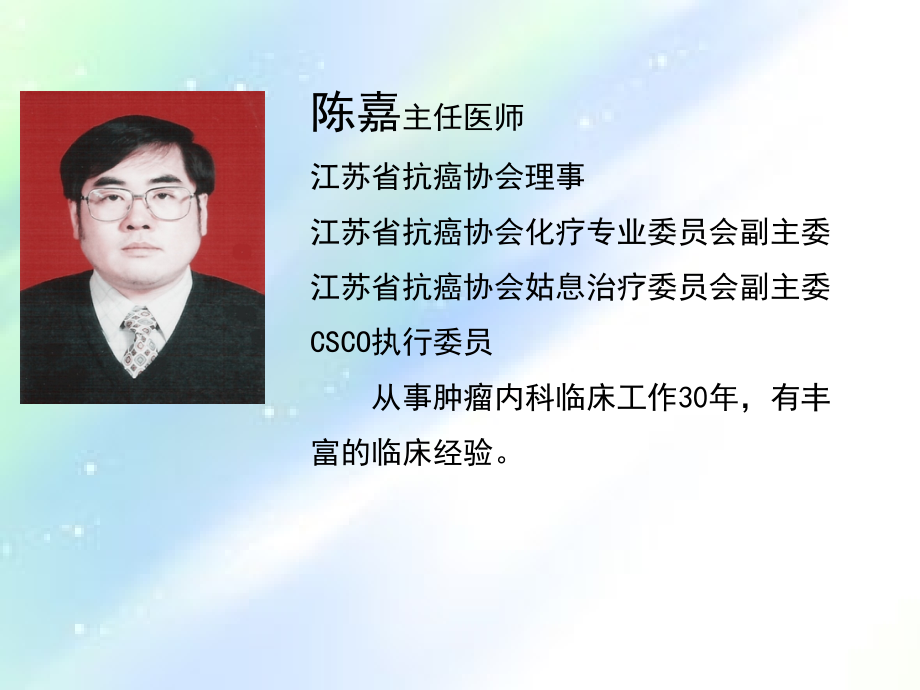 陈嘉主任医师

江苏省抗癌协会理事

江苏省抗癌协会化疗专业委员会副主委

江苏省抗癌协会姑息治疗委员会副主委

CSCO执行委员

从事肿瘤内科临床工作30年，有丰富的临床经验。